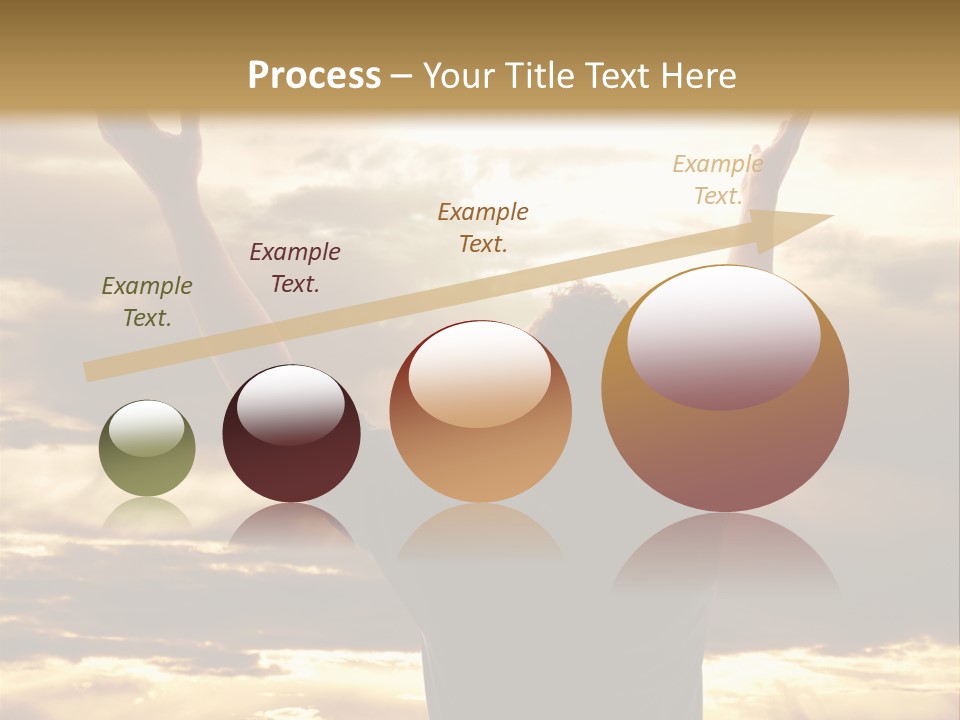 Process – Your Title Text Here

Example Text.

Example Text.

Example Text.

Example Text.